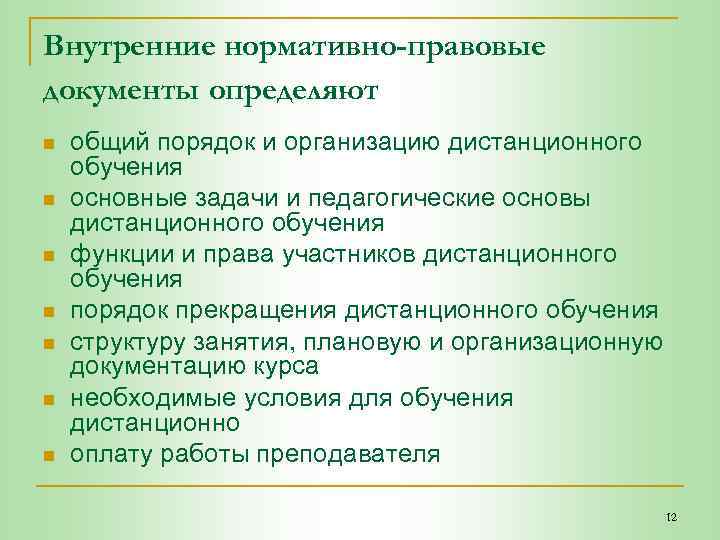 Внутренние нормативно-правовые документы определяют

- общий порядок и организацию дистанционного обучения
- основные задачи и педагогические основы дистанционного обучения
- функции и права участников дистанционного обучения
- порядок прекращения дистанционного обучения
- структуру занятия, плановую и организационную документацию курса
- необходимые условия для обучения дистанционно
- оплату работы преподавателя

12